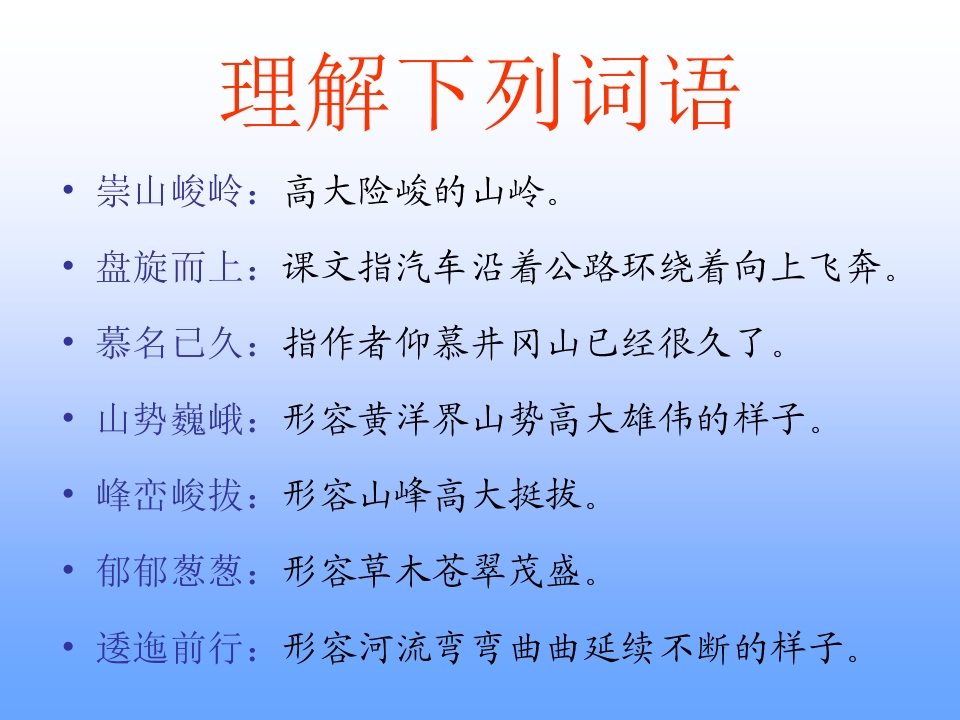 理解下列词语

• 崇山峻岭：高大险峻的山岭。

• 盘旋而上：课文指汽车沿着公路环绕着向上飞奔。

• 慕名已久：指作者仰慕井冈山已经很久了。

• 山势巍峨：形容黄洋界山势高大雄伟的样子。

• 峰峦峻拔：形容山峰高大挺拔。

• 郁郁葱葱：形容草木苍翠茂盛。

• 逶迤前行：形容河流弯弯曲曲延续不断的样子。